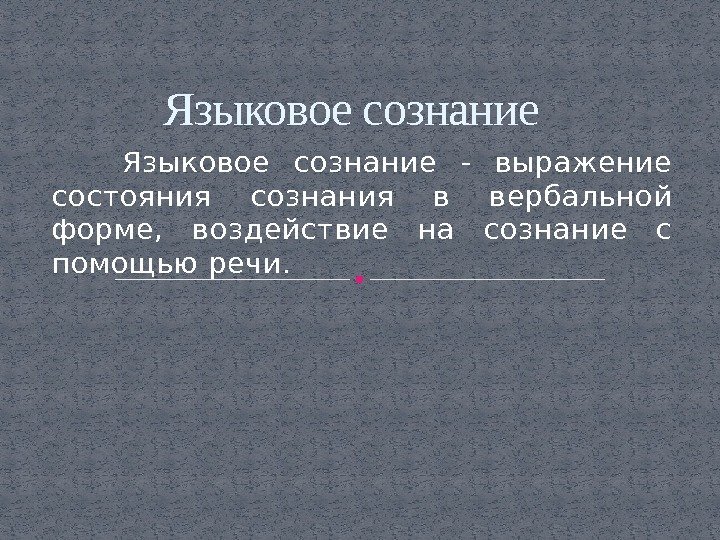 Языковое сознание

Языковое сознание - выражение состояния сознания в вербальной форме, воздействие на сознание с помощью речи.